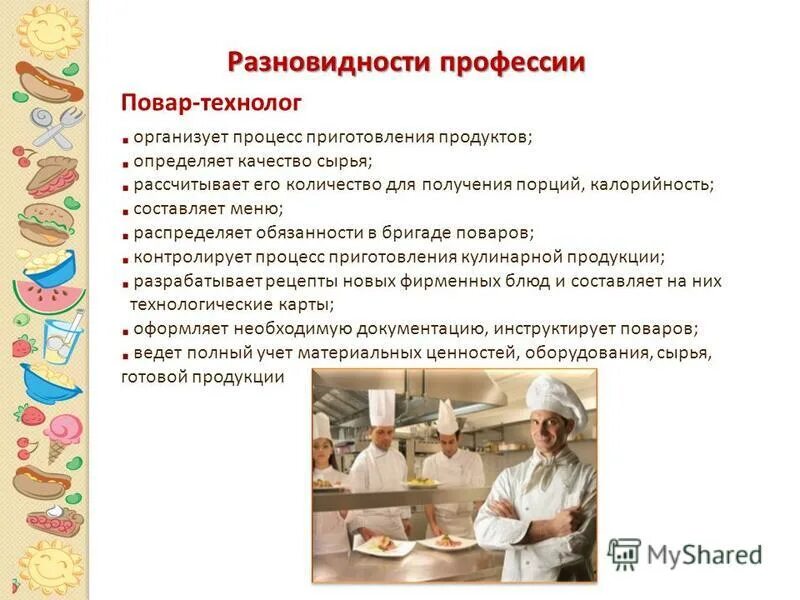 Разновидности профессии

Повар-технолог

▪ организует процесс приготовления продуктов;
▪ определяет качество сырья;
▪ рассчитывает его количество для получения порций, калорийность;
▪ составляет меню;
▪ распределяет обязанности в бригаде поваров;
▪ контролирует процесс приготовления кулинарной продукции;
▪ разрабатывает рецепты новых фирменных блюд и составляет на них технологические карты;
▪ оформляет необходимую документацию, инструктирует поваров;
▪ ведет полный учет материальных ценностей, оборудования, сырья, готовой продукции

MyShared